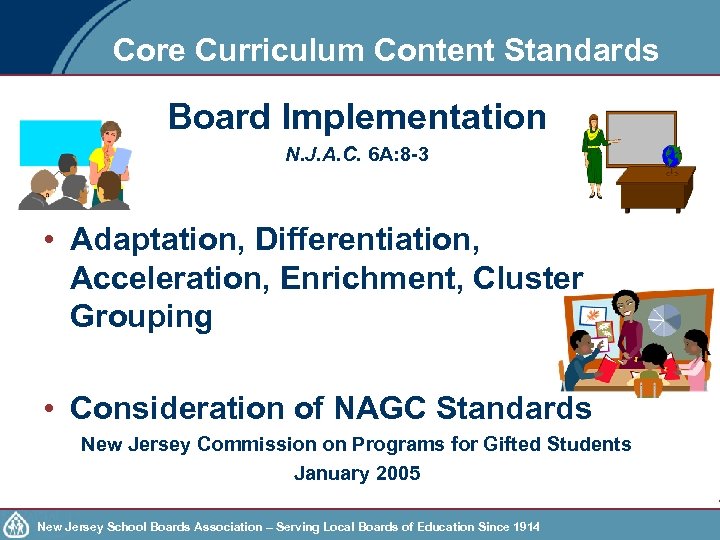 Core Curriculum Content Standards

Board Implementation

N.J.A.C. 6A:8-3

• Adaptation, Differentiation, Acceleration, Enrichment, Cluster Grouping

• Consideration of NAGC Standards

New Jersey Commission on Programs for Gifted Students

January 2005

New Jersey School Boards Association – Serving Local Boards of Education Since 1914